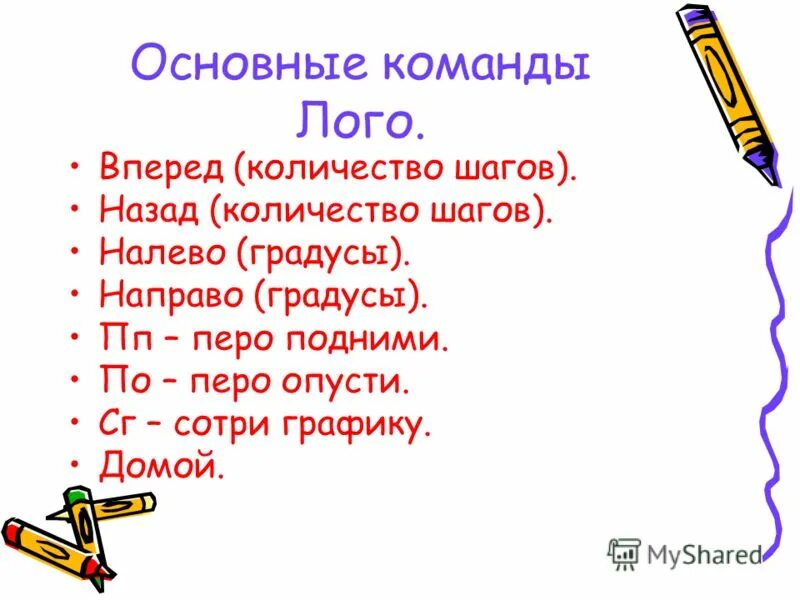 Основные команды Лого.

• Вперед (количество шагов).
• Назад (количество шагов).
• Налево (градусы).
• Направо (градусы).
• Пп – перо подними.
• По – перо опусти.
• Сг – сотри графику.
• Домой.

MyShared